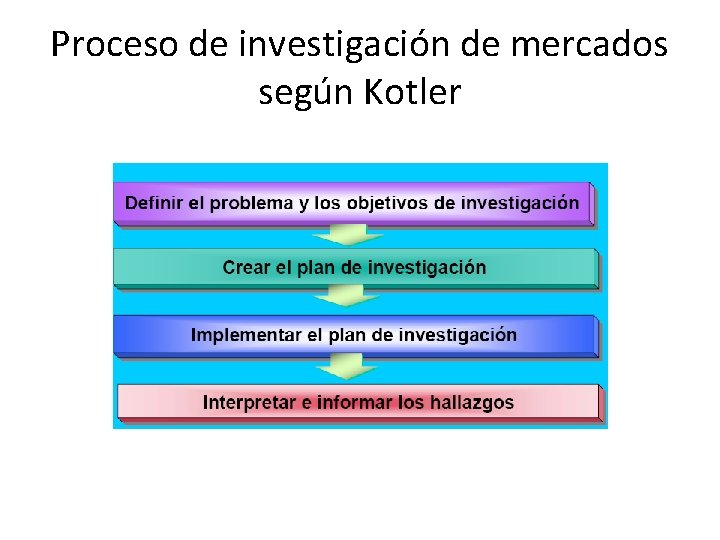 Proceso de investigación de mercados según Kotler

Definir el problema y los objetivos de investigación

Crear el plan de investigación

Implementar el plan de investigación

Interpretar e informar los hallazgos